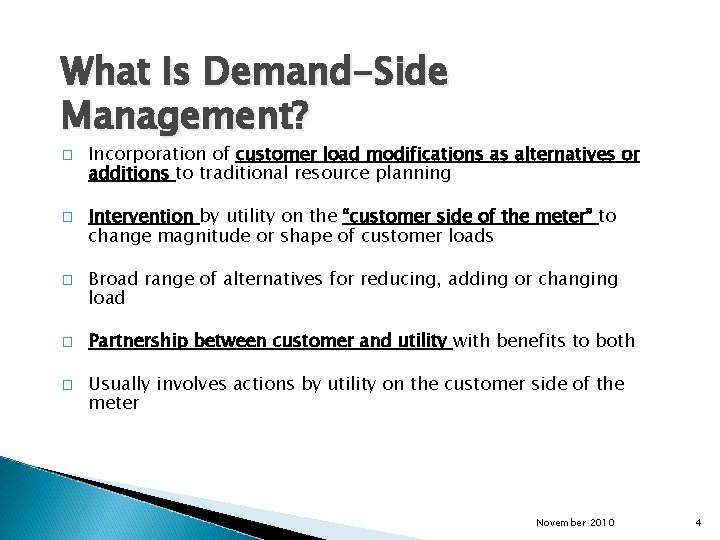 What Is Demand-Side Management?

□ Incorporation of customer load modifications as alternatives or additions to traditional resource planning

□ Intervention by utility on the "customer side of the meter" to change magnitude or shape of customer loads

□ Broad range of alternatives for reducing, adding or changing load

□ Partnership between customer and utility with benefits to both

□ Usually involves actions by utility on the customer side of the meter

November 2010

4